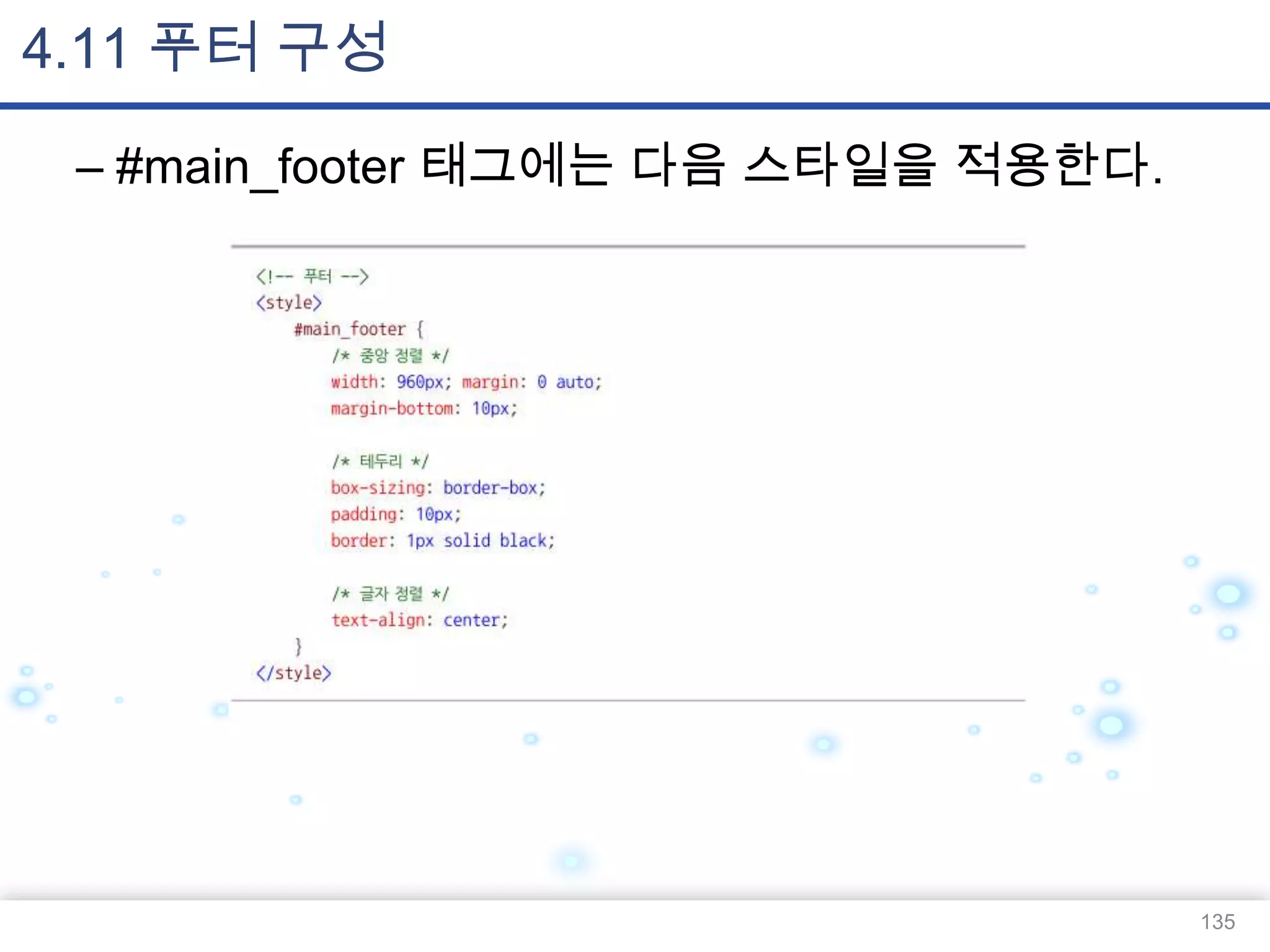 4.11 푸터 구성

– #main_footer 태그에는 다음 스타일을 적용한다.

<!-- 푸터 -->
<style>
#main_footer {
/* 중앙 정렬 */
width: 960px; margin: 0 auto;
margin-bottom: 10px;

/* 테두리 */
box-sizing: border-box;
padding: 10px;
border: 1px solid black;

/* 글자 정렬 */
text-align: center;
}
</style>

135